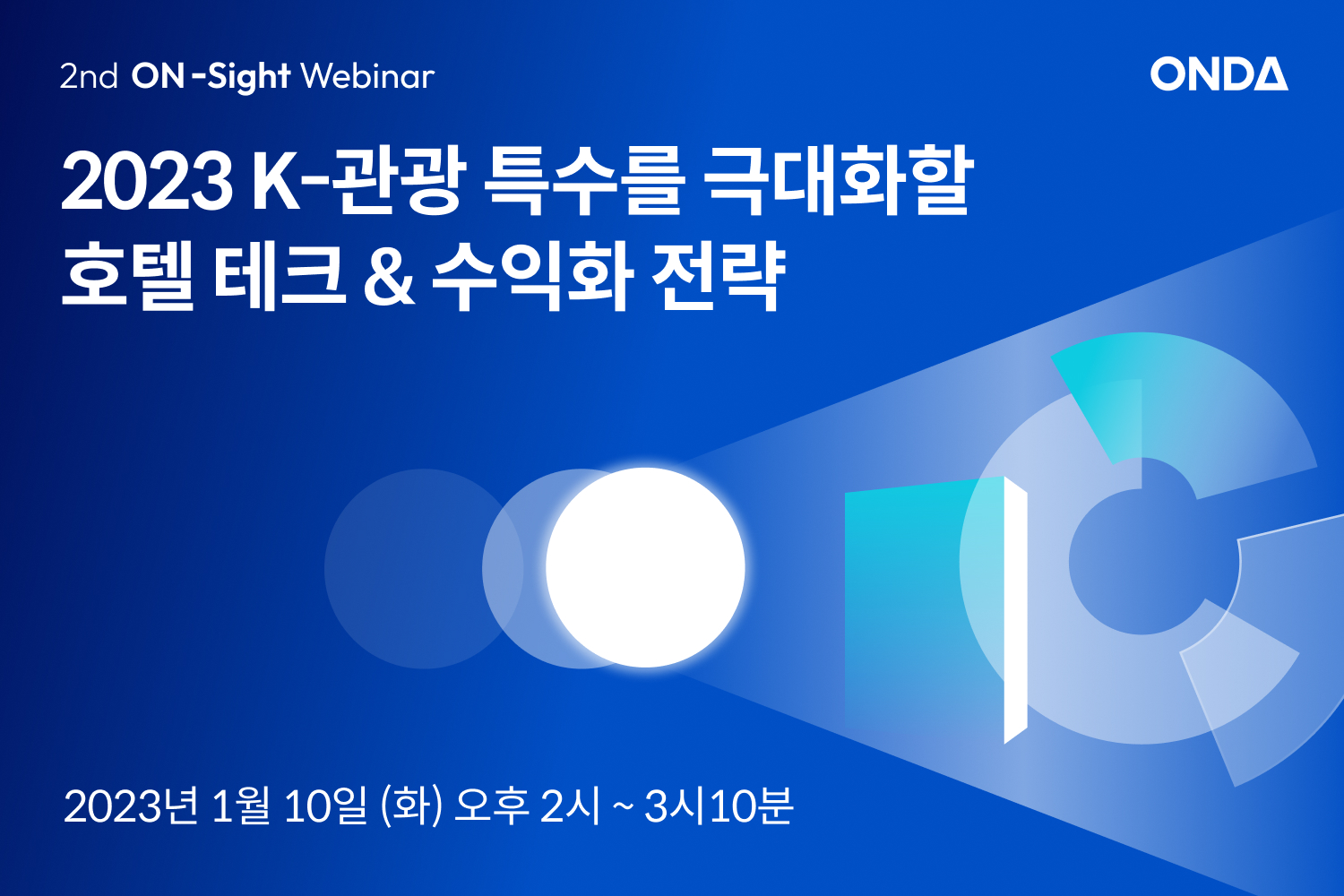 2nd ON-Sight Webinar

ONDA

2023 K-관광 특수를 극대화할 호텔 테크 & 수익화 전략

2023년 1월 10일 (화) 오후 2시 ~ 3시10분